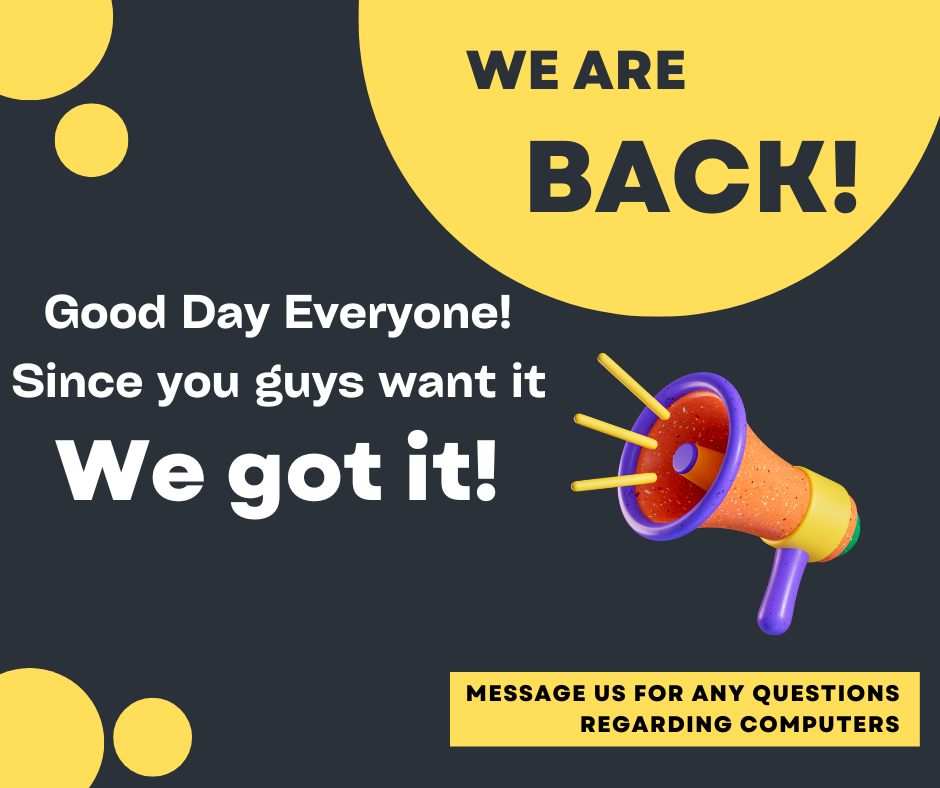 WE ARE
BACK!

Good Day Everyone!
Since you guys want it
We got it!

MESSAGE US FOR ANY QUESTIONS
REGARDING COMPUTERS